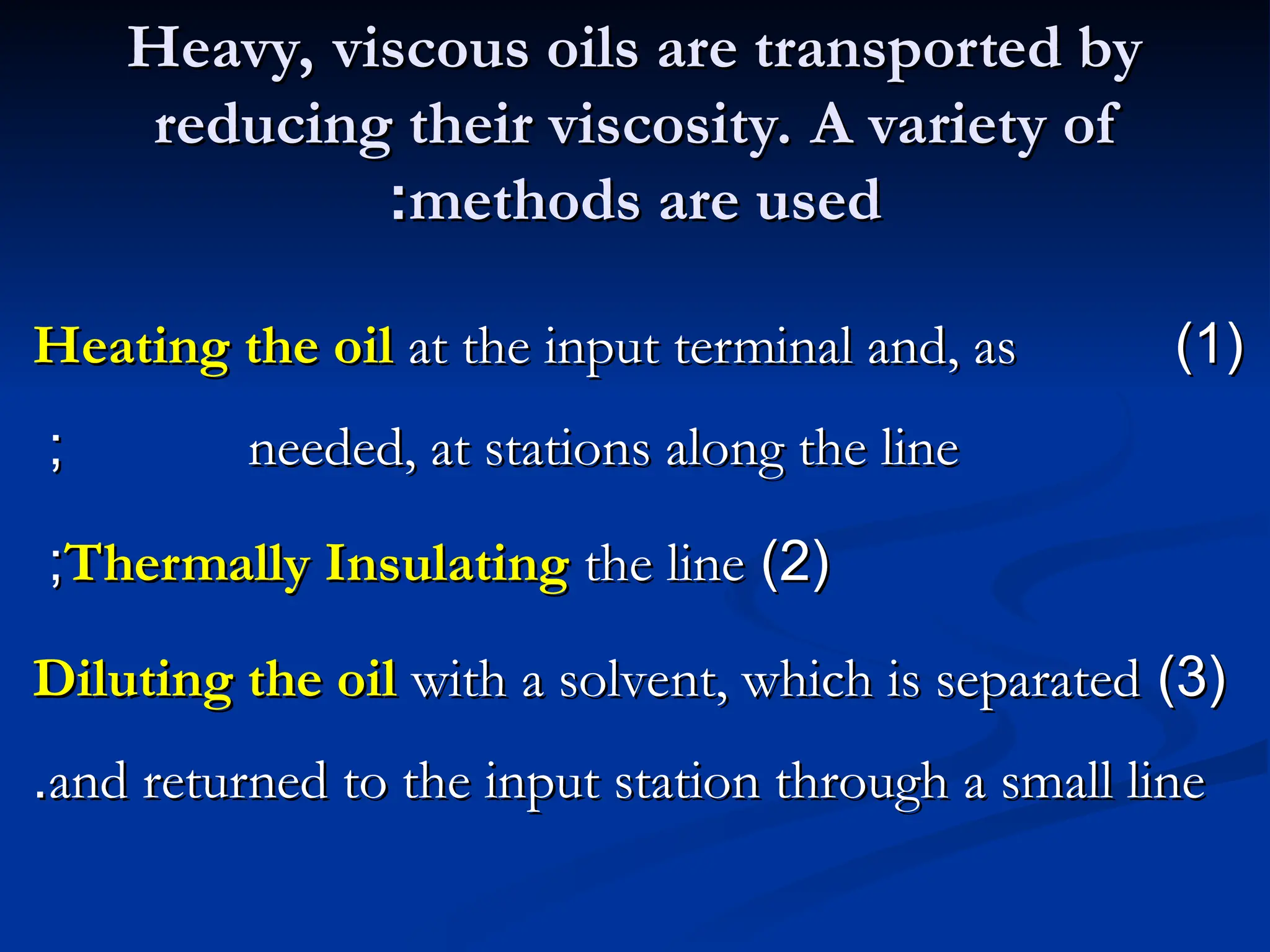 Heavy, viscous oils are transported by reducing their viscosity. A variety of :methods are used

Heating the oil at the input terminal and, as (1)

; needed, at stations along the line

;Thermally Insulating the line (2)

Diluting the oil with a solvent, which is separated (3)

.and returned to the input station through a small line